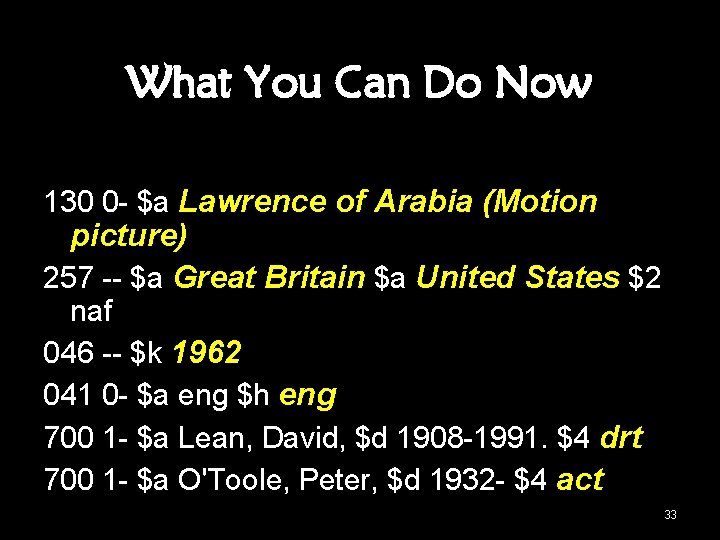 What You Can Do Now

130 0- \$a Lawrence of Arabia (Motion picture)

257 -- \$a Great Britain \$a United States \$2 naf

046 -- \$k 1962

041 0- \$a eng \$h eng

700 1- \$a Lean, David, \$d 1908-1991. \$4 drt

700 1- \$a O'Toole, Peter, \$d 1932- \$4 act

33